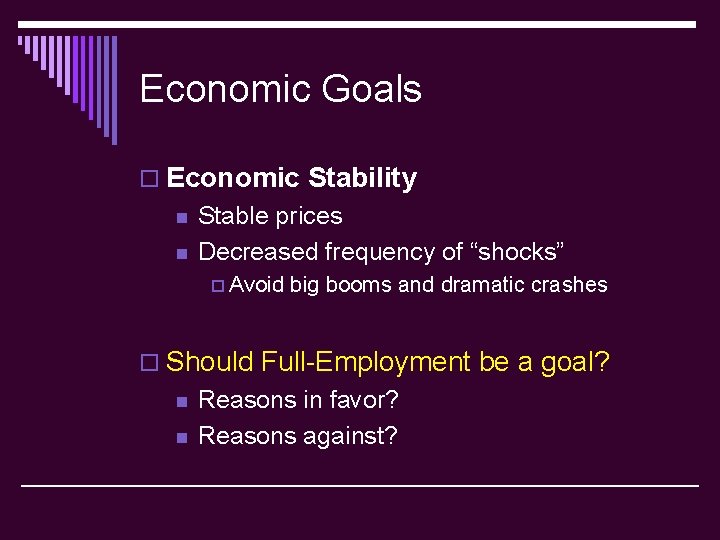 Economic Goals

Economic Stability

Stable prices

Decreased frequency of “shocks”

Avoid big booms and dramatic crashes

Should Full-Employment be a goal?

Reasons in favor?

Reasons against?